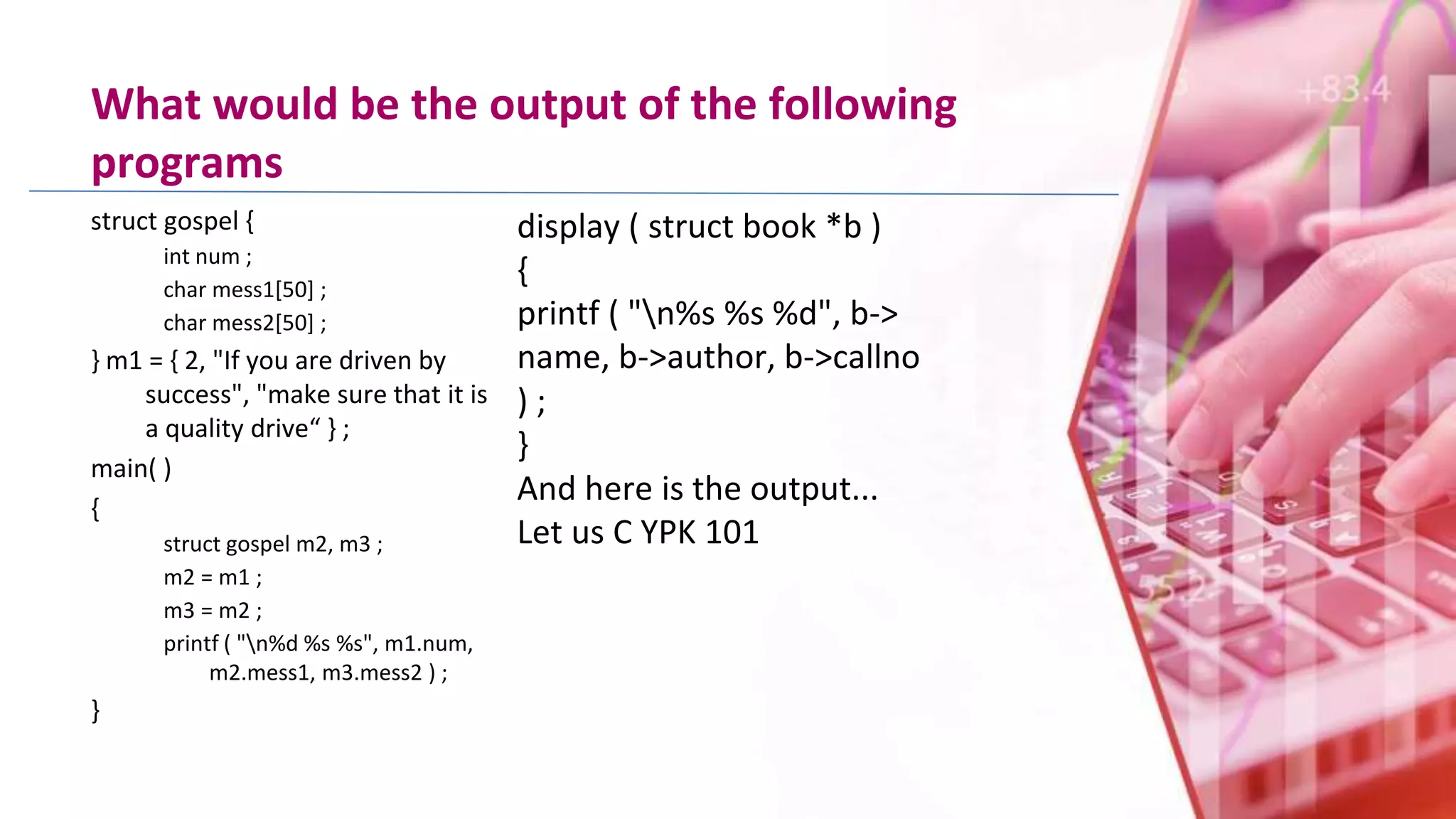 What would be the output of the following programs

struct gospel {
int num ;
char mess1[50] ;
char mess2[50] ;
} m1 = { 2, "If you are driven by success", "make sure that it is a quality drive“ } ;
main( )
{
struct gospel m2, m3 ;
m2 = m1 ;
m3 = m2 ;
printf ( "\n%d %s %s", m1.num, m2.mess1, m3.mess2 ) ;
}

display ( struct book *b )
{
printf ( "\n%s %s %d", b->name, b->author, b->callno ) ;
}
And here is the output...
Let us C YPK 101

+83.4